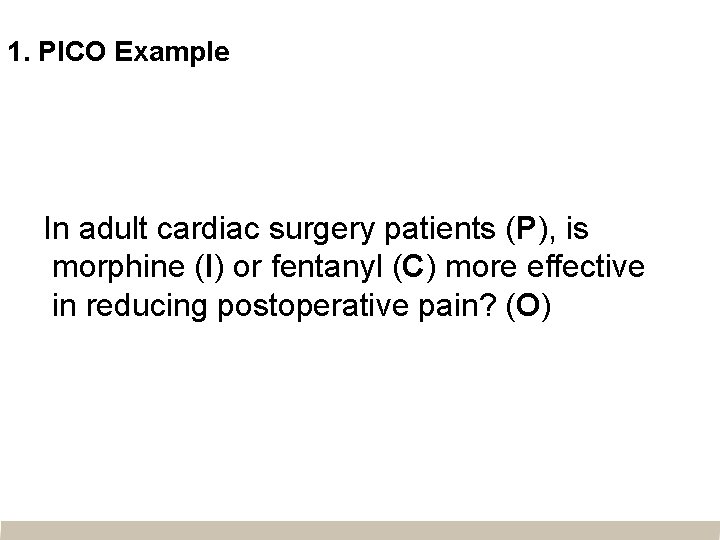 1. PICO Example

In adult cardiac surgery patients (P), is morphine (I) or fentanyl (C) more effective in reducing postoperative pain? (O)